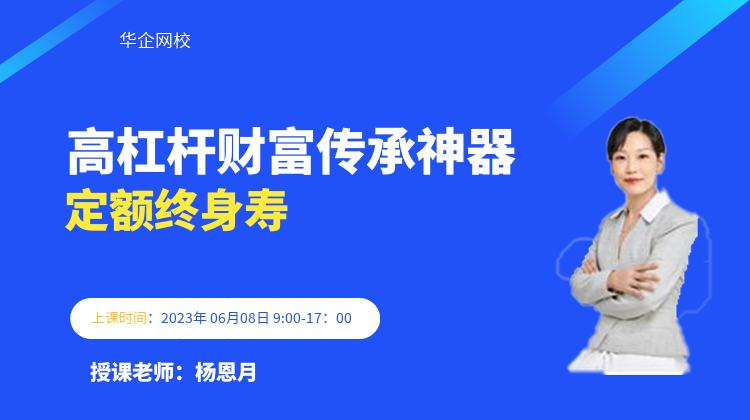 华企网校

高杠杆财富传承神器
定额终身寿

上课时间：2023年 06月08日 9:00-17：00

授课老师：杨恩月